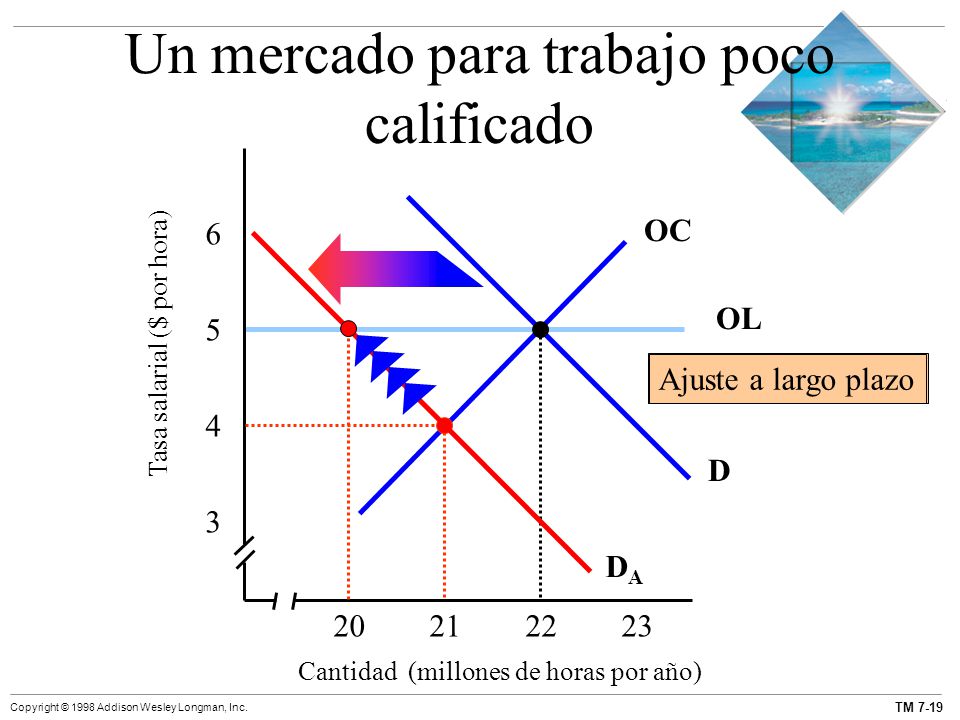 Un mercado para trabajo poco calificado

Tasa salarial ($ por hora)

6

5

4

3

OC

OL

Ajuste a largo plazo

D

$D_A$

20 21 22 23

Cantidad (millones de horas por año)

Copyright © 1998 Addison Wesley Longman, Inc.

TM 7-19